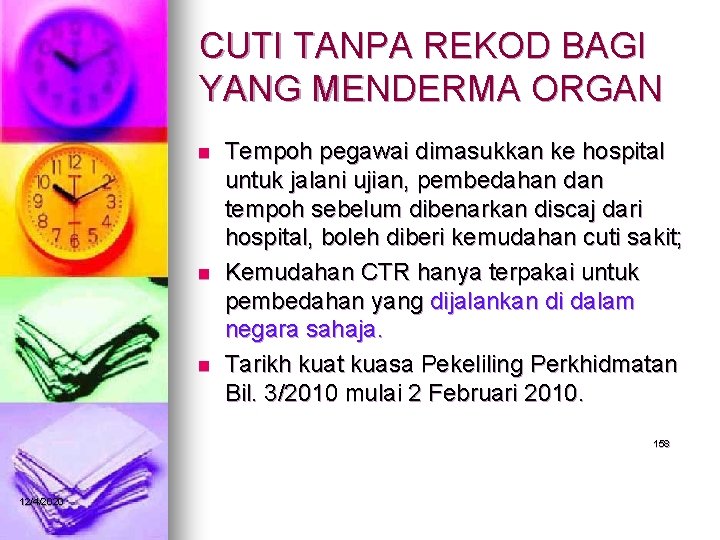 CUTI TANPA REKOD BAGI YANG MENDERMA ORGAN

- Tempoh pegawai dimasukkan ke hospital untuk jalani ujian, pembedahan dan tempoh sebelum dibenarkan discaj dari hospital, boleh diberi kemudahan cuti sakit;
- Kemudahan CTR hanya terpakai untuk pembedahan yang dijalankan di dalam negara sahaja.
- Tarikh kuat kuasa Pekeliling Perkhidmatan Bil. 3/2010 mulai 2 Februari 2010.

158

12/4/2020